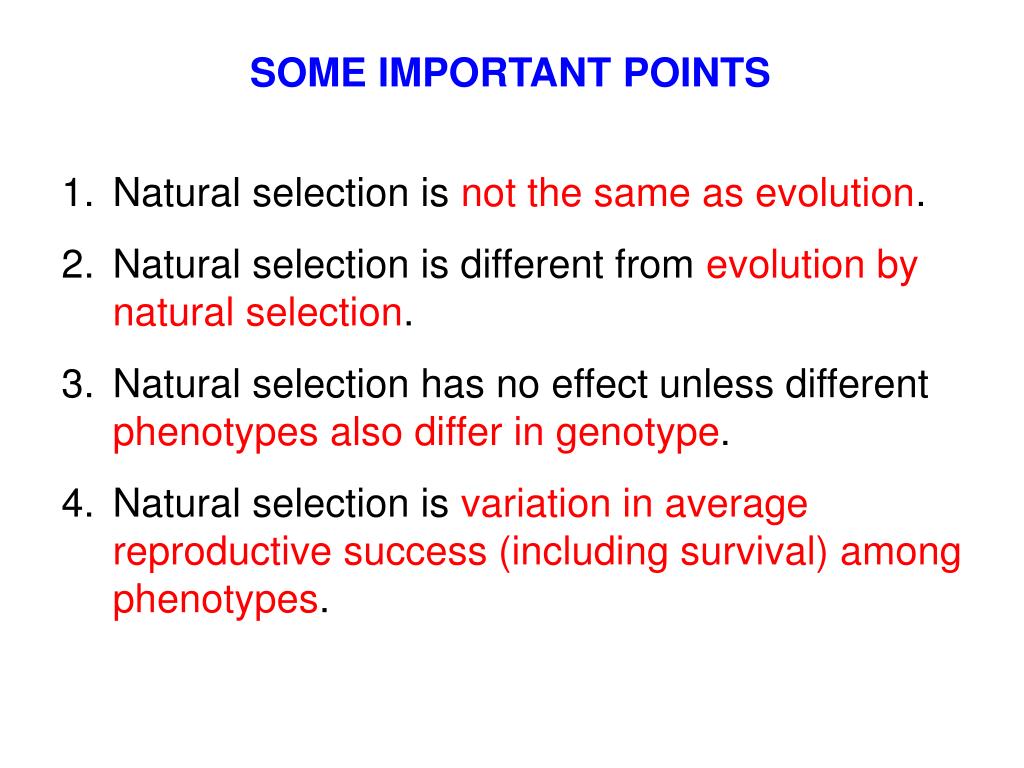 SOME IMPORTANT POINTS

1. Natural selection is not the same as evolution.

2. Natural selection is different from evolution by natural selection.

3. Natural selection has no effect unless different phenotypes also differ in genotype.

4. Natural selection is variation in average reproductive success (including survival) among phenotypes.